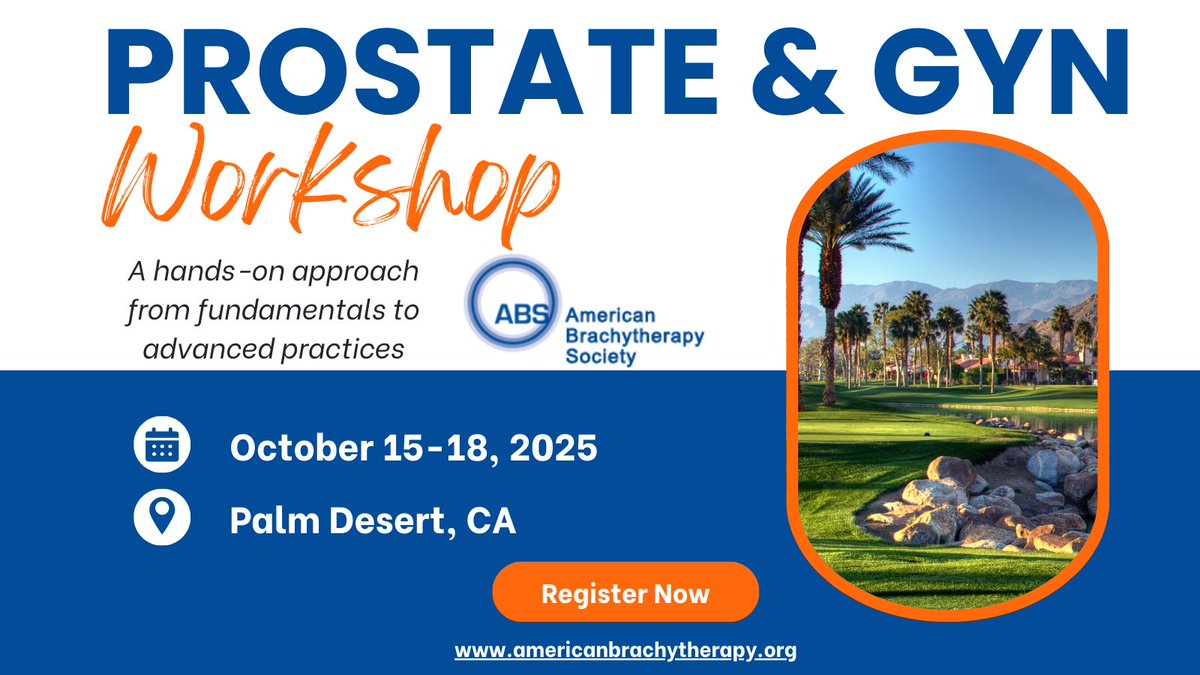 PROSTATE & GYN
Workshop

A hands-on approach from fundamentals to advanced practices

ABS American Brachytherapy Society

October 15-18, 2025

Palm Desert, CA

Register Now

www.americanbrachytherapy.org